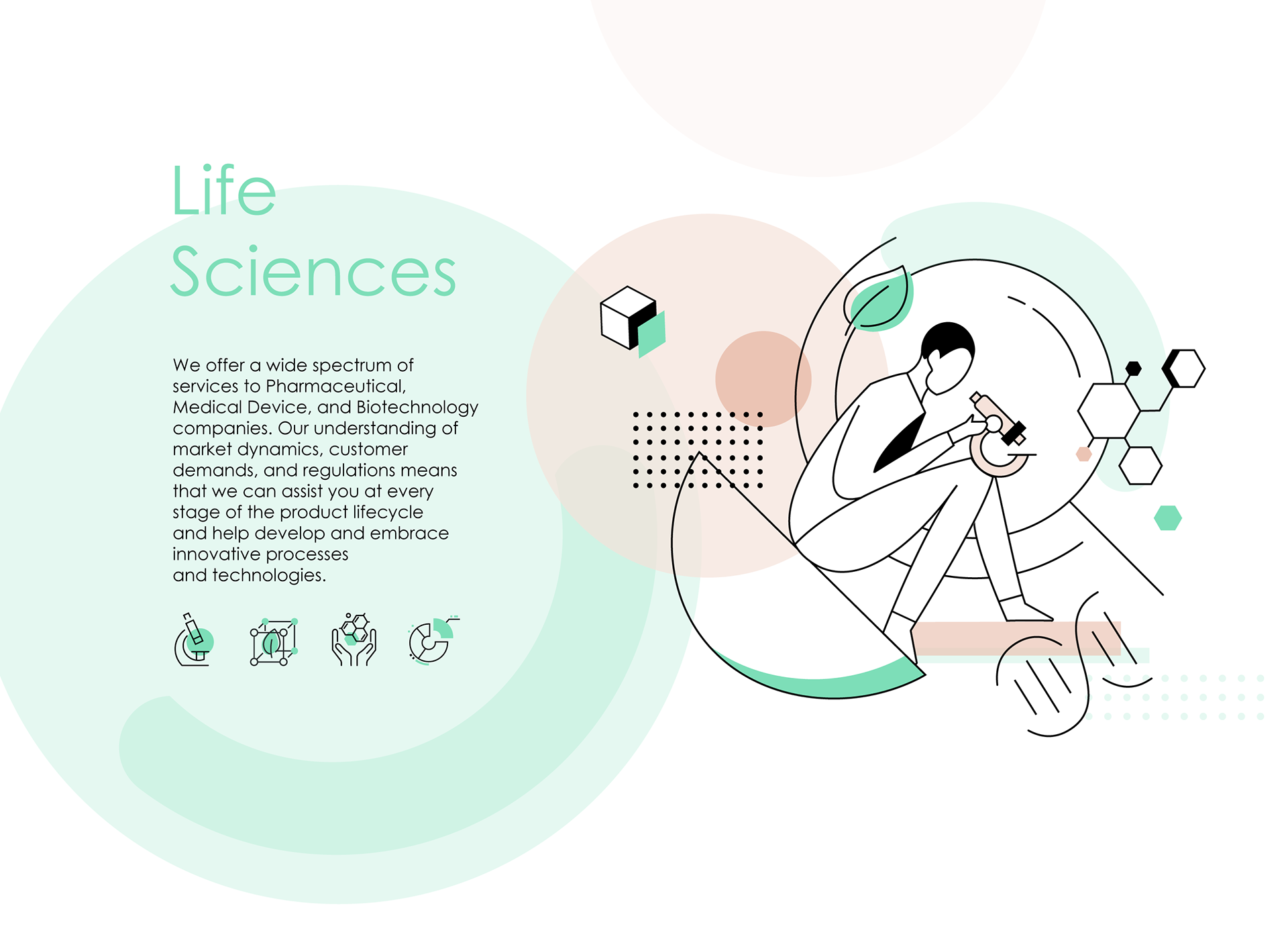 Life
Sciences

We offer a wide spectrum of services to Pharmaceutical, Medical Device, and Biotechnology companies. Our understanding of market dynamics, customer demands, and regulations means that we can assist you at every stage of the product lifecycle and help develop and embrace innovative processes and technologies.